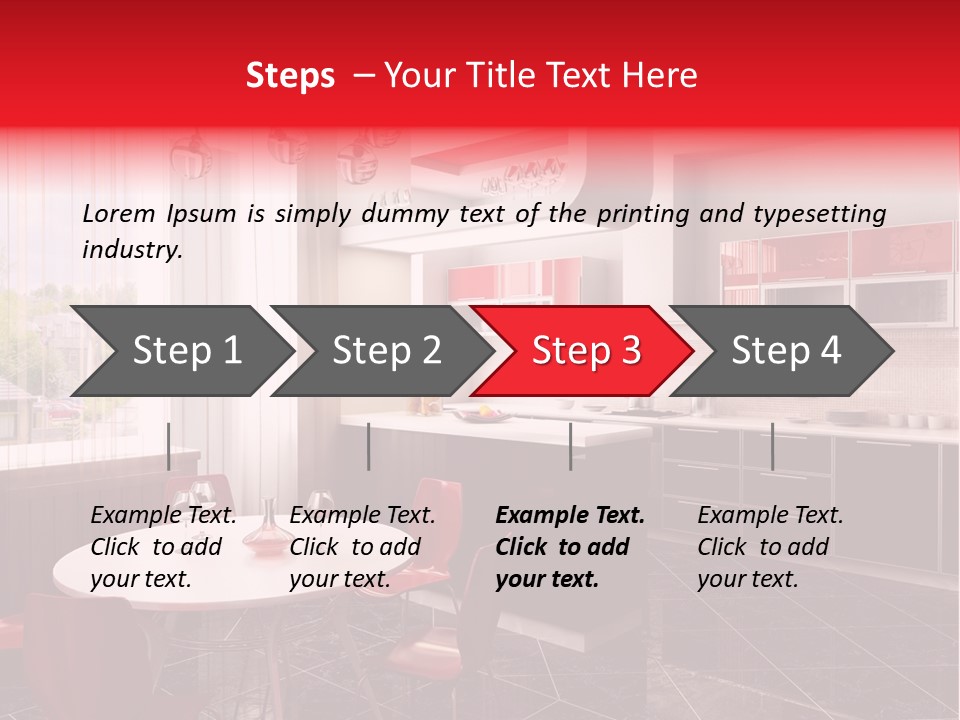 Steps – Your Title Text Here

Lorem Ipsum is simply dummy text of the printing and typesetting industry.

Step 1

Step 2

Step 3

Step 4

Example Text. Click to add your text.

Example Text. Click to add your text.

Example Text. Click to add your text.

Example Text. Click to add your text.